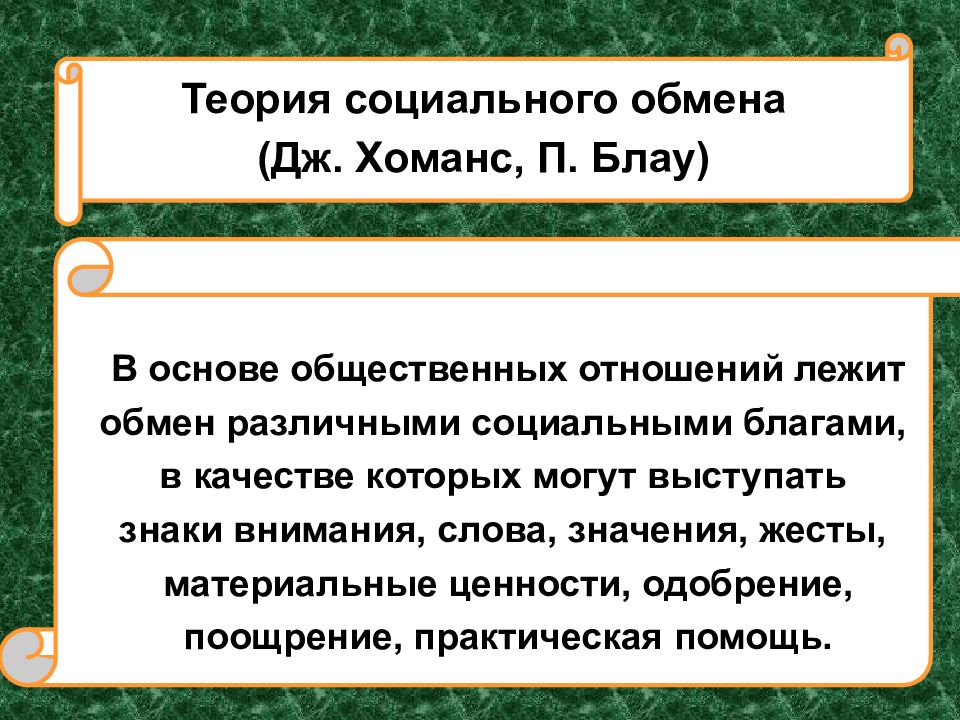 Теория социального обмена
(Дж. Хоманс, П. Блау)

В основе общественных отношений лежит обмен различными социальными благами, в качестве которых могут выступать знаки внимания, слова, значения, жесты, материальные ценности, одобрение, поощрение, практическая помощь.